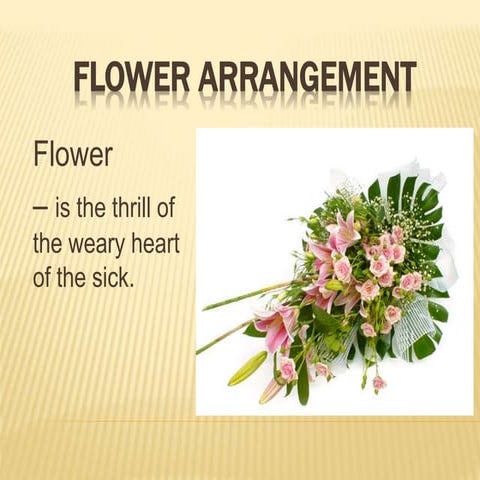 FLOWER ARRANGEMENT

Flower

– is the thrill of the weary heart of the sick.